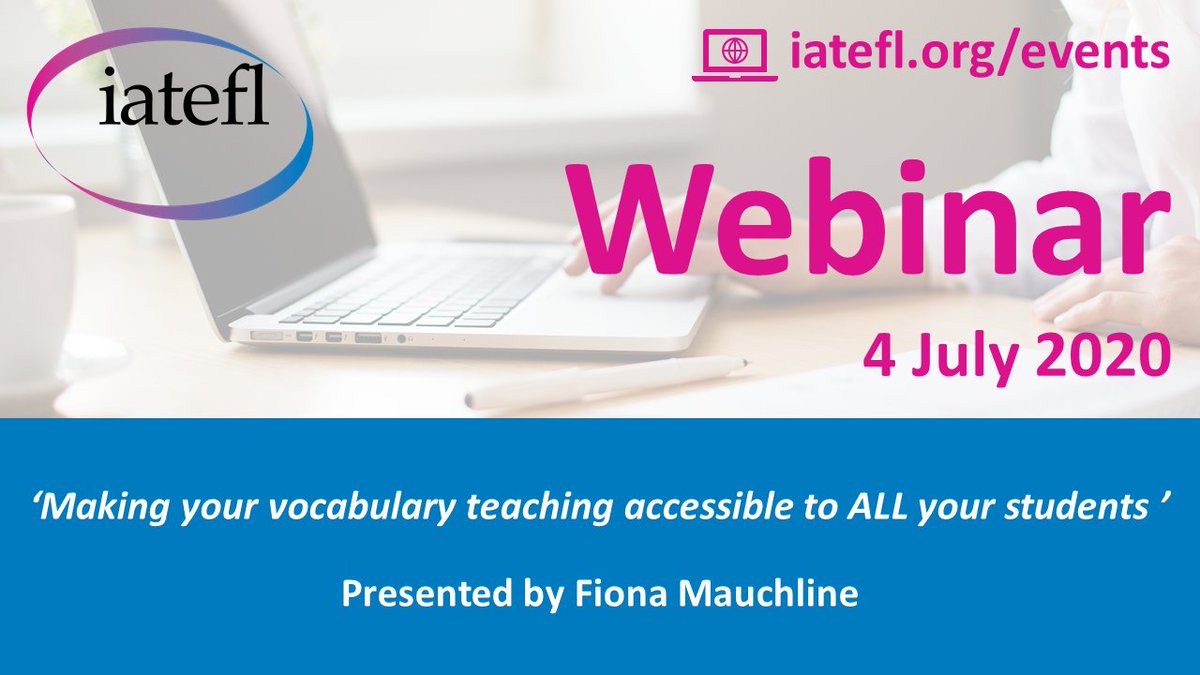 iatefl

iatefl.org/events

Webinar

4 July 2020

'Making your vocabulary teaching accessible to ALL your students '

Presented by Fiona Mauchline